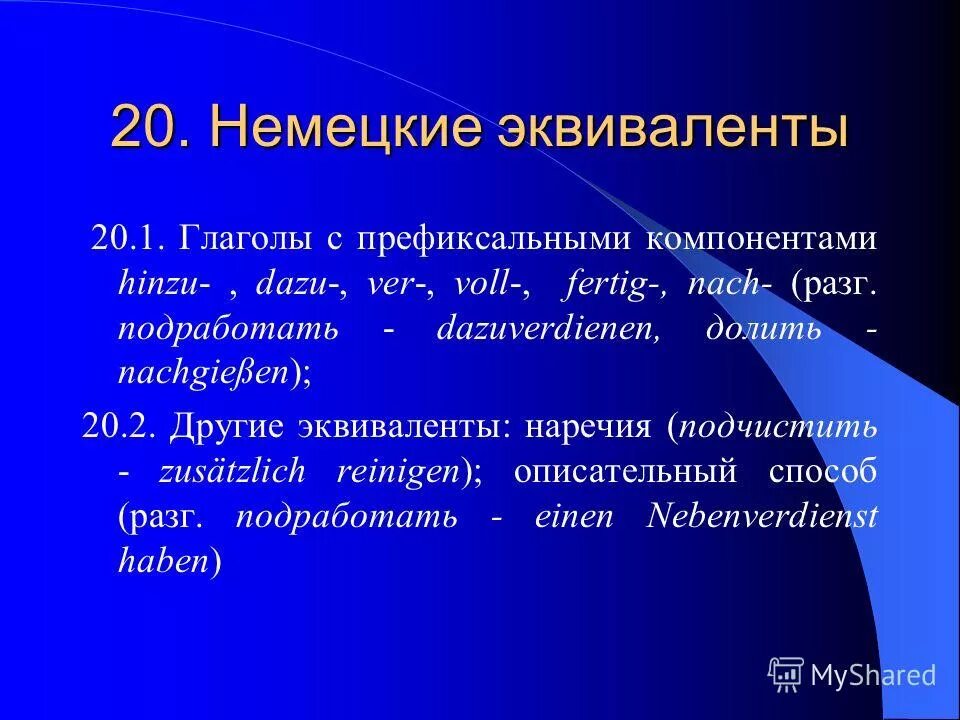 20. Немецкие эквиваленты

20.1. Глаголы с префиксальными компонентами hinzu- , dazu-, ver-, voll-, fertig-, nach- (разг. подработать - dazuverdienen, долить - nachgießen);

20.2. Другие эквиваленты: наречия (подчистить - zusätzlich reinigen); описательный способ (разг. подработать - einen Nebenverdienst haben)

MyShared